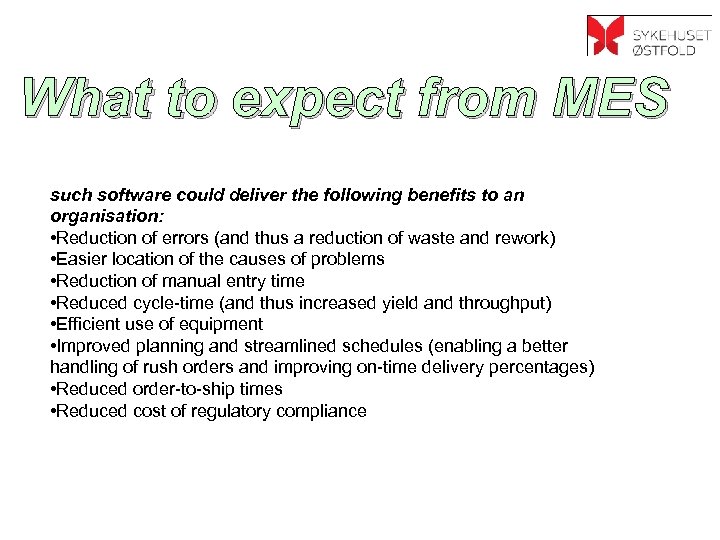 SYKEHUSET ØSTFOLD

What to expect from MES

such software could deliver the following benefits to an organisation:
•Reduction of errors (and thus a reduction of waste and rework)
•Easier location of the causes of problems
•Reduction of manual entry time
•Reduced cycle-time (and thus increased yield and throughput)
•Efficient use of equipment
•Improved planning and streamlined schedules (enabling a better handling of rush orders and improving on-time delivery percentages)
•Reduced order-to-ship times
•Reduced cost of regulatory compliance